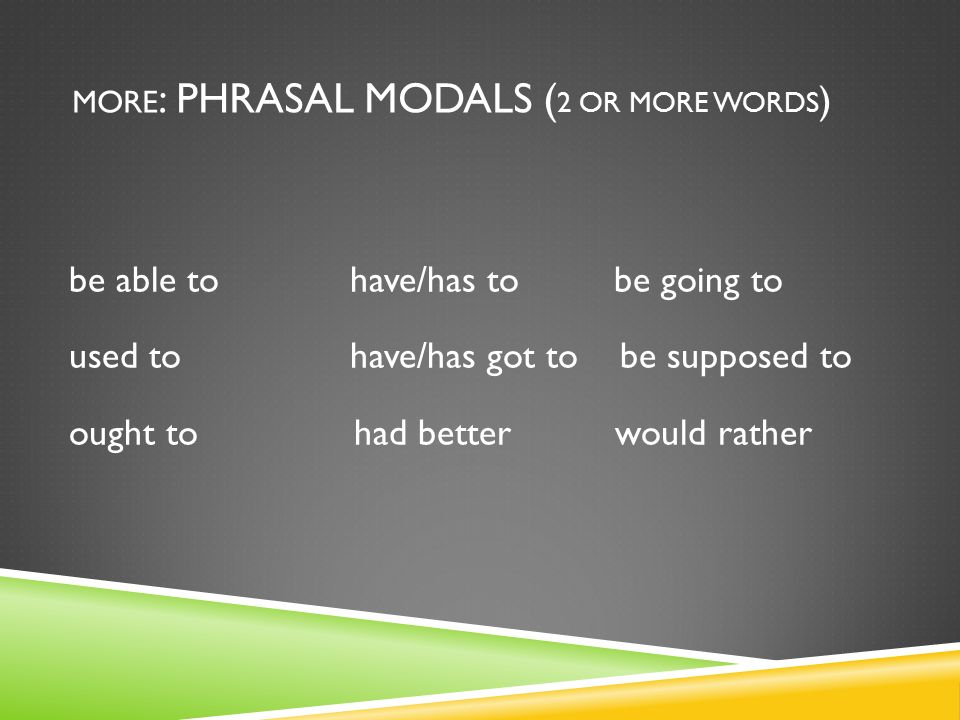 MORE: PHRASAL MODALS (2 OR MORE WORDS)

be able to have/has to be going to

used to have/has got to be supposed to

ought to had better would rather